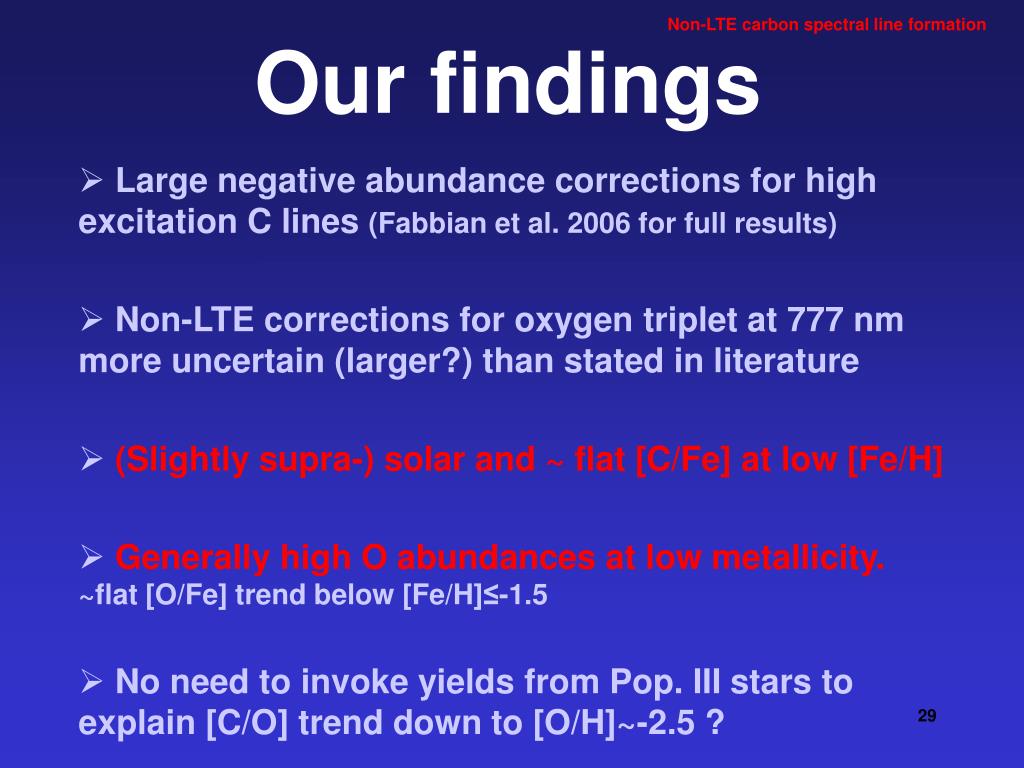 Non-LTE carbon spectral line formation

Our findings

➢ Large negative abundance corrections for high excitation C lines (Fabbian et al. 2006 for full results)

➢ Non-LTE corrections for oxygen triplet at 777 nm more uncertain (larger?) than stated in literature

➢ (Slightly supra-) solar and ~ flat [C/Fe] at low [Fe/H]

➢ Generally high O abundances at low metallicity. ~flat [O/Fe] trend below [Fe/H]≤-1.5

➢ No need to invoke yields from Pop. III stars to explain [C/O] trend down to [O/H]~-2.5 ?

29